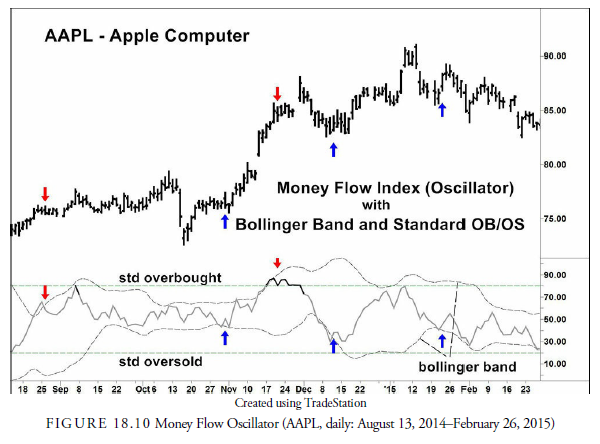 AAPL - Apple Computer

90.00
85.00
80.00
75.00

Money Flow Index (Oscillator)
with
Bollinger Band and Standard OB/OS

std overbought
std oversold
bollinger band

90.00
70.00
50.00
30.00
10.00

18 25 Sep 8 15 22 Oct 6 13 20 27 Nov 10 17 24 Dec 8 15 22 '15 12 19 26 Feb 9 16 23

Created using TradeStation

FIGURE 18.10 Money Flow Oscillator (AAPL, daily: August 13, 2014–February 26, 2015)